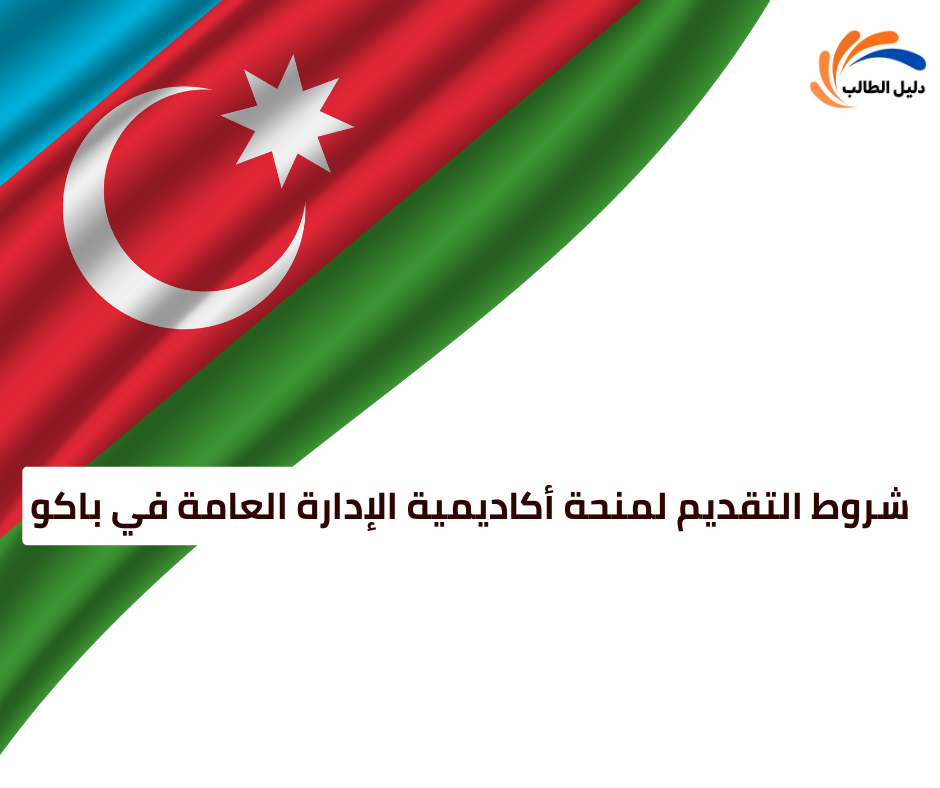 دليل الطالب

شروط التقديم لمنحة أكاديمية الإدارة العامة في باكو